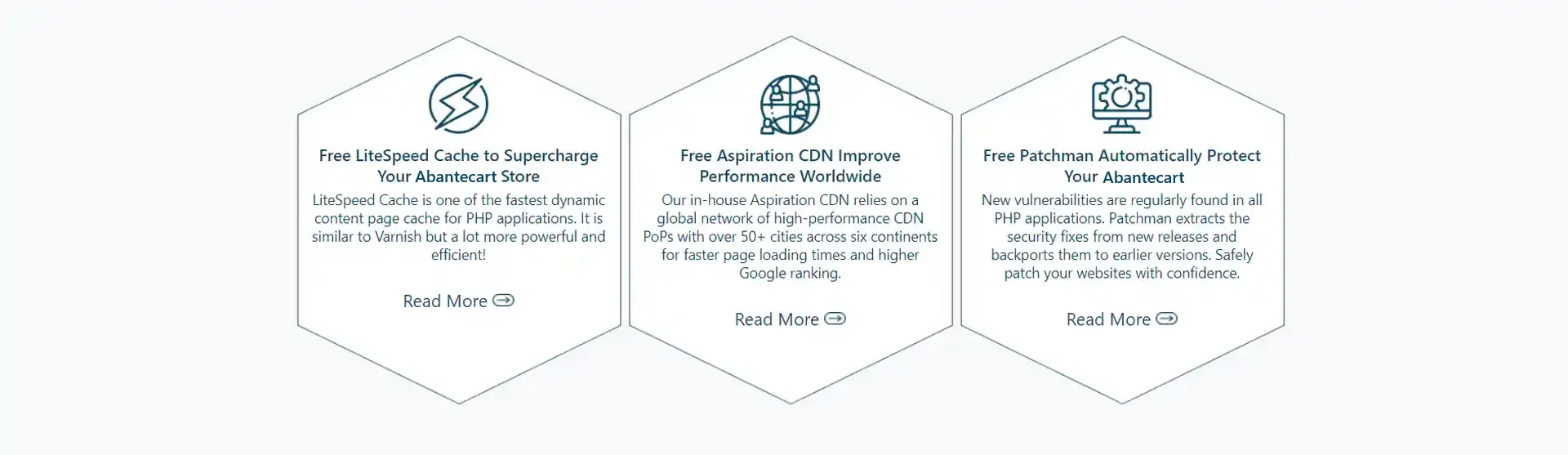 Free LiteSpeed Cache to Supercharge Your Abantecart Store

LiteSpeed Cache is one of the fastest dynamic content page cache for PHP applications. It is similar to Varnish but a lot more powerful and efficient!

Read More

Free Aspiration CDN Improve Performance Worldwide

Our in-house Aspiration CDN relies on a global network of high-performance CDN PoPs with over 50+ cities across six continents for faster page loading times and higher Google ranking.

Read More

Free Patchman Automatically Protect Your Abantecart

New vulnerabilities are regularly found in all PHP applications. Patchman extracts the security fixes from new releases and backports them to earlier versions. Safely patch your websites with confidence.

Read More